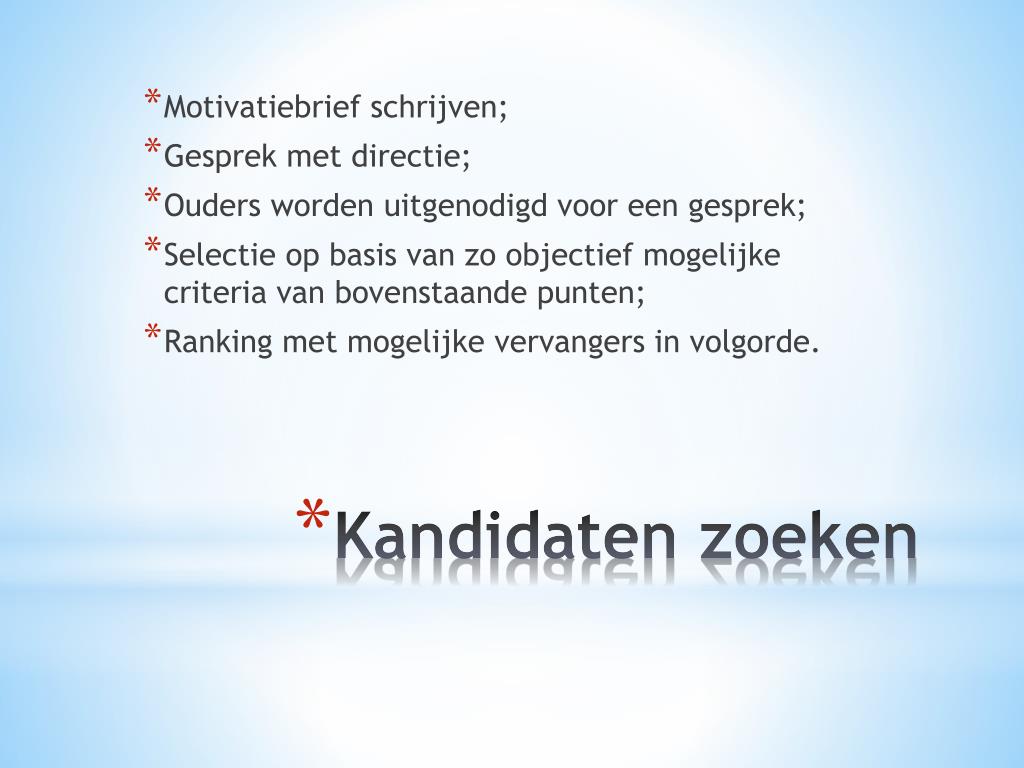 * Motivatiebrief schrijven;
* Gesprek met directie;
* Ouders worden uitgenodigd voor een gesprek;
* Selectie op basis van zo objectief mogelijke criteria van bovenstaande punten;
* Ranking met mogelijke vervangers in volgorde.

* Kandidaten zoeken